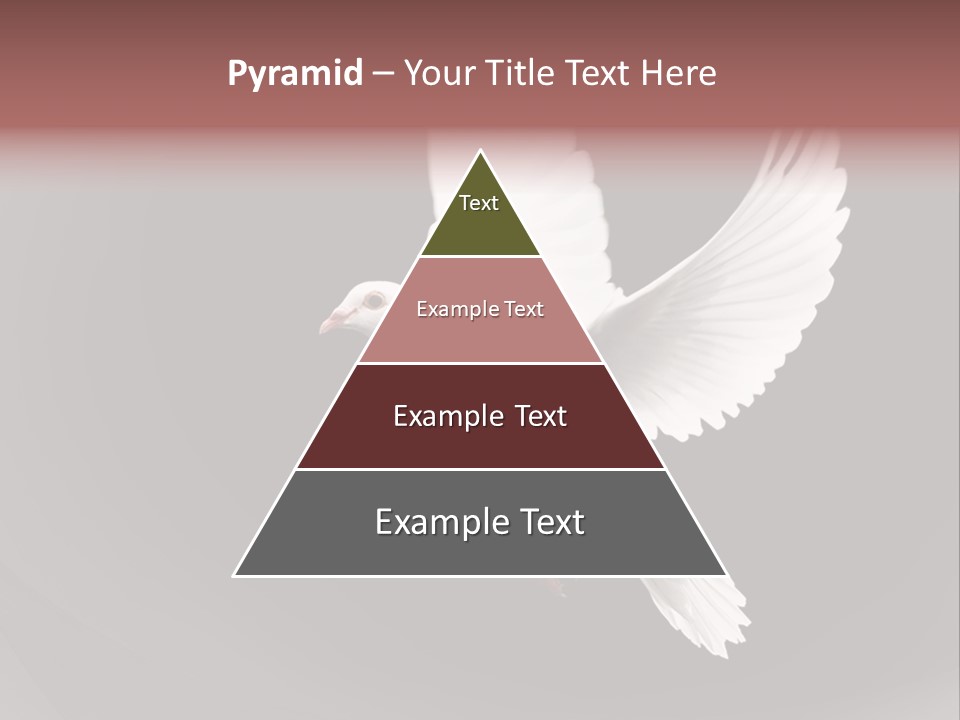 Pyramid – Your Title Text Here

Text

Example Text

Example Text

Example Text